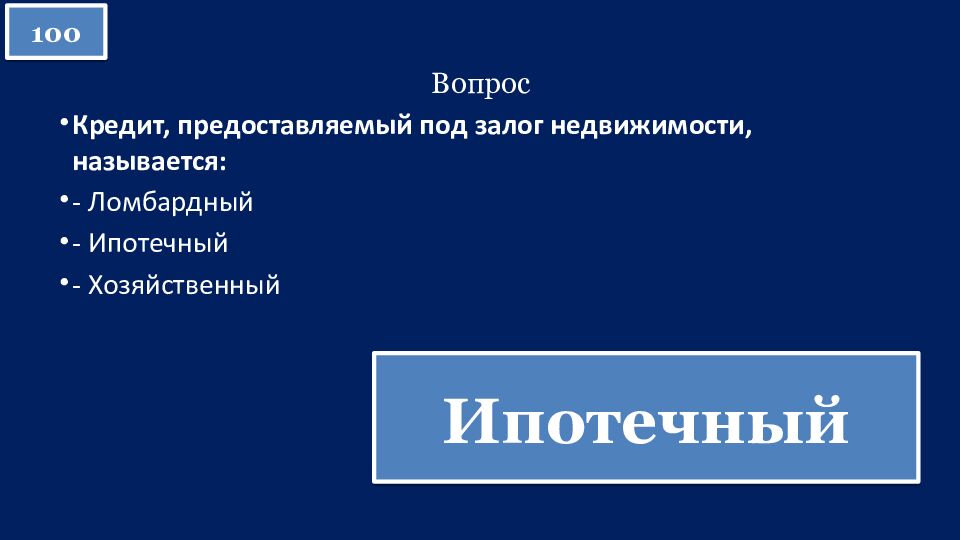 100

Вопрос

• Кредит, предоставляемый под залог недвижимости, называется:

• - Ломбардный

• - Ипотечный

• - Хозяйственный

Ипотечный